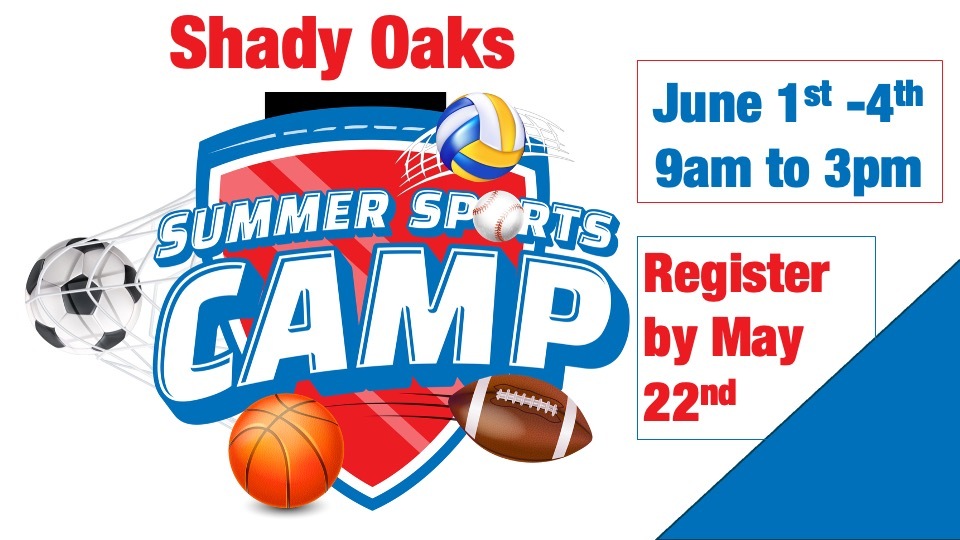 Shady Oaks

SUMMER SPORTS CAMP

June 1st -4th
9am to 3pm

Register by May 22nd